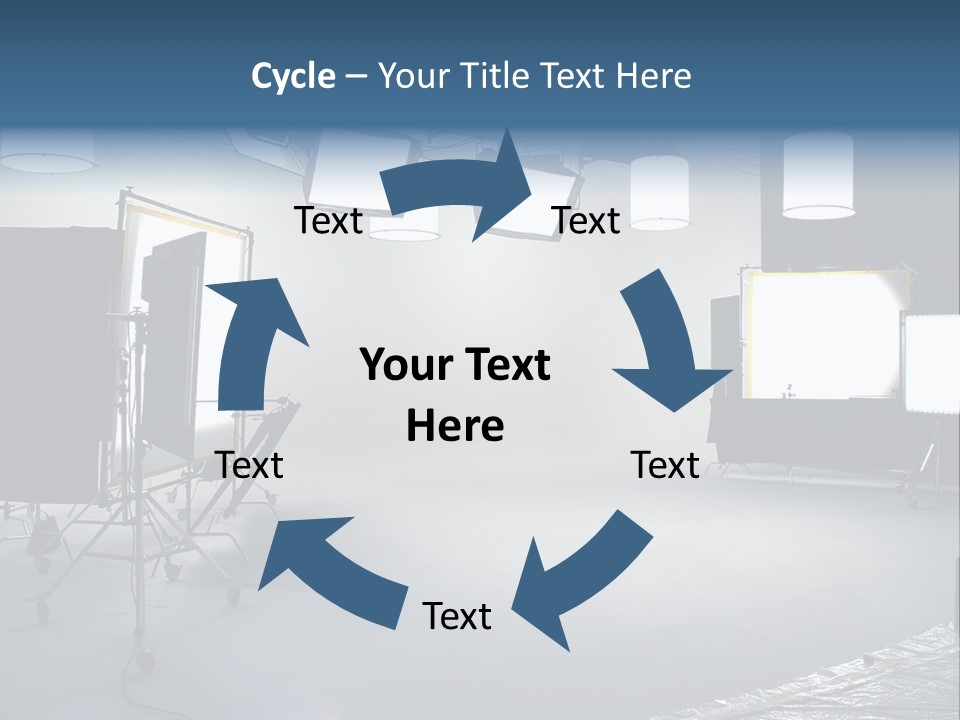 Cycle – Your Title Text Here

Text

Text

Your Text Here

Text

Text

Text